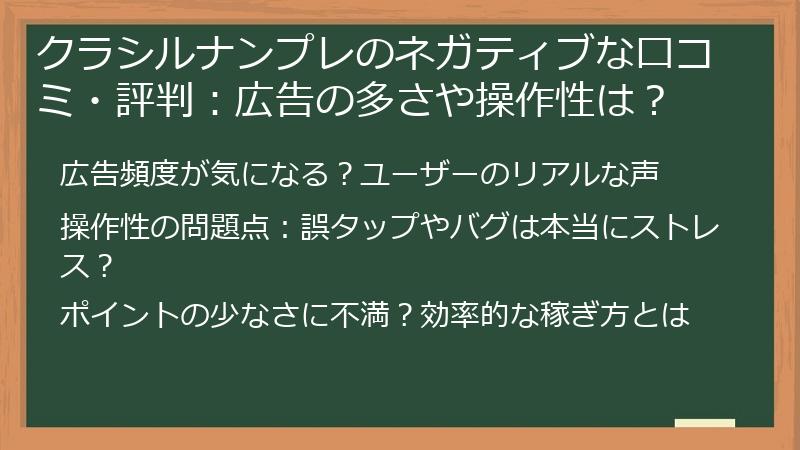 クラシルナンプレのネガティブな口コミ・評判：広告の多さや操作性は？

広告頻度が気になる？ユーザーのリアルな声

操作性の問題点：誤タップやバグは本当にストレス？

ポイントの少なさに不満？効率的な稼ぎ方とは